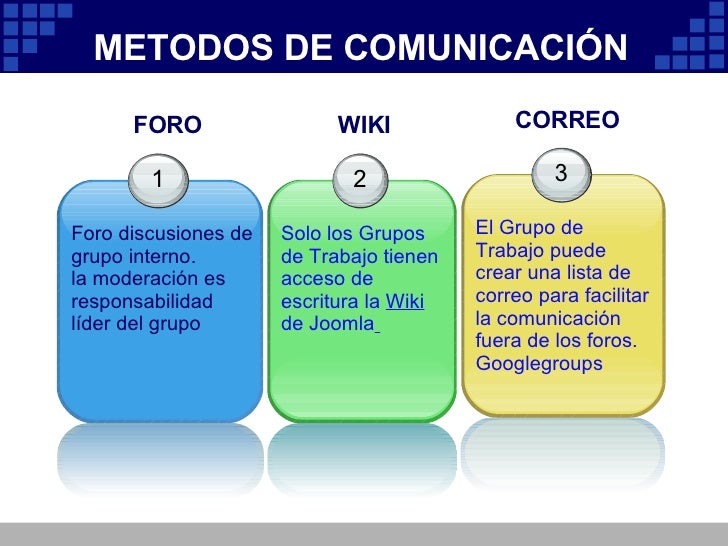 METODOS DE COMUNICACIÓN

FORO

1

Foro discusiones de grupo interno.
la moderación es responsabilidad líder del grupo

WIKI

2

Solo los Grupos de Trabajo tienen acceso de escritura la Wiki de Joomla

CORREO

3

El Grupo de Trabajo puede crear una lista de correo para facilitar la comunicación fuera de los foros. Googlegroups